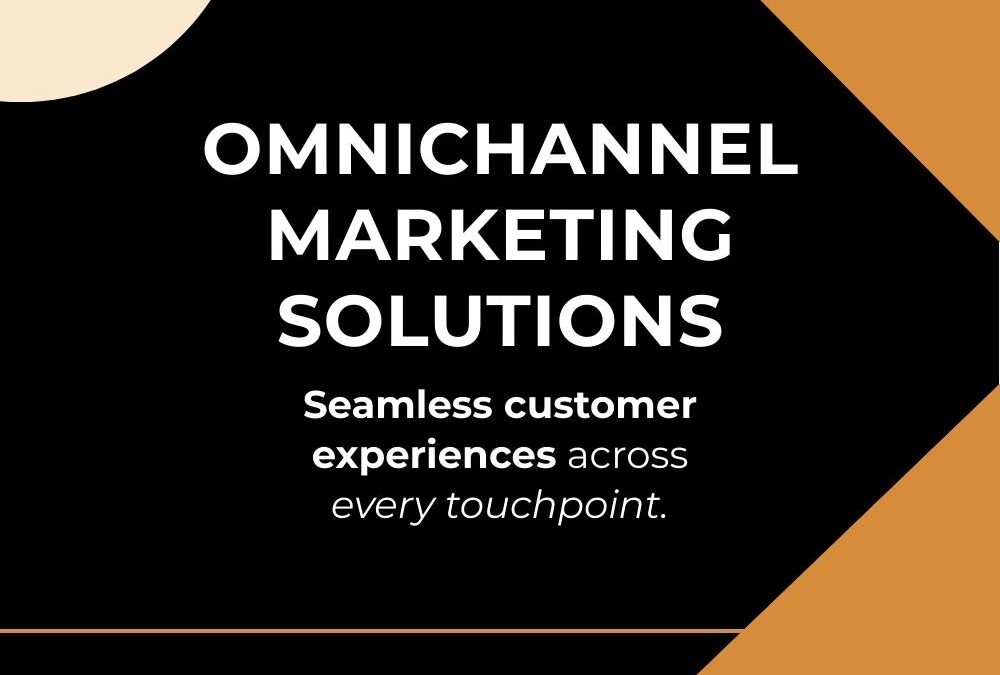 OMNICHANNEL MARKETING SOLUTIONS

Seamless customer experiences across every touchpoint.